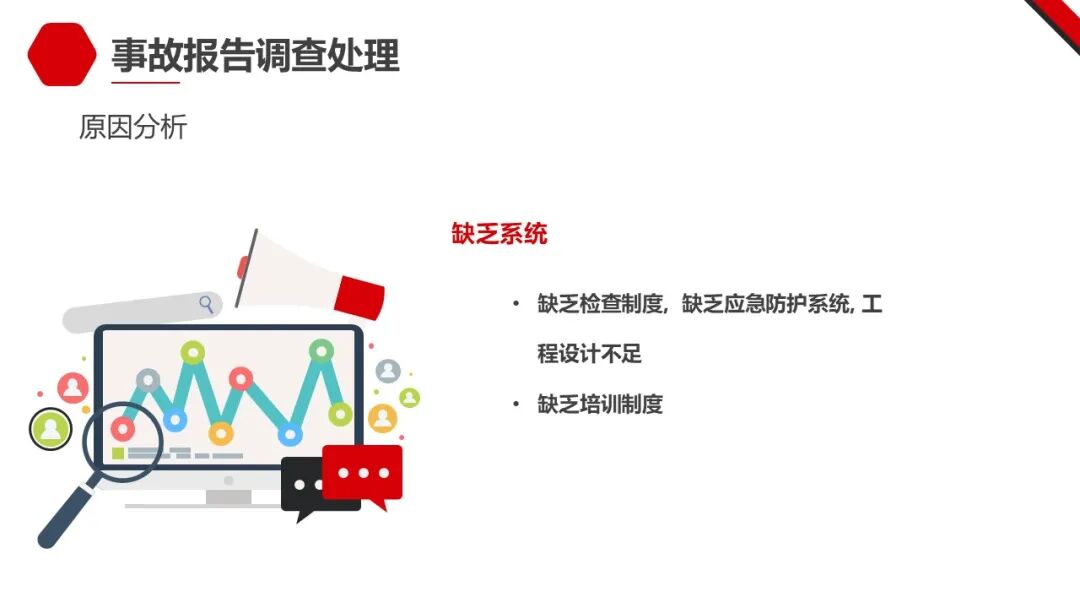 事故报告调查处理

原因分析

缺乏系统

• 缺乏检查制度，缺乏应急防护系统, 工程设计不足

• 缺乏培训制度